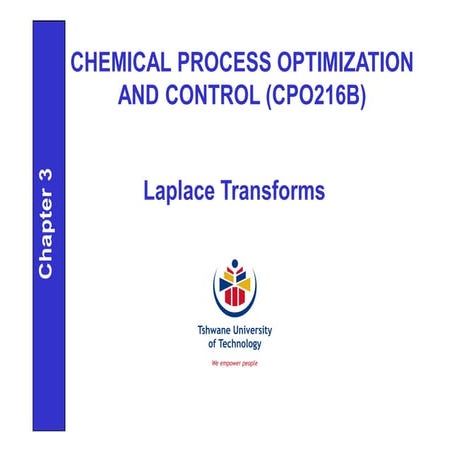 Chapter 3

CHEMICAL PROCESS OPTIMIZATION AND CONTROL (CPO216B)

Laplace Transforms

Tshwane University of Technology

We empower people